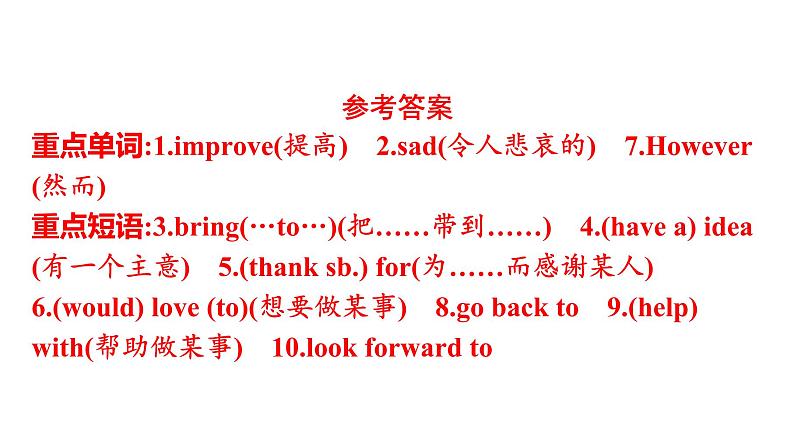 参考答案

重点单词:1.improve(提高)　2.sad(令人悲哀的)　7.However(然而)

重点短语:3.bring(…to…)(把……带到……)　4.(have a) idea(有一个主意)　5.(thank sb.) for(为……而感谢某人)　6.(would) love (to)(想要做某事)　8.go back to　9.(help) with(帮助做某事)　10.look forward to